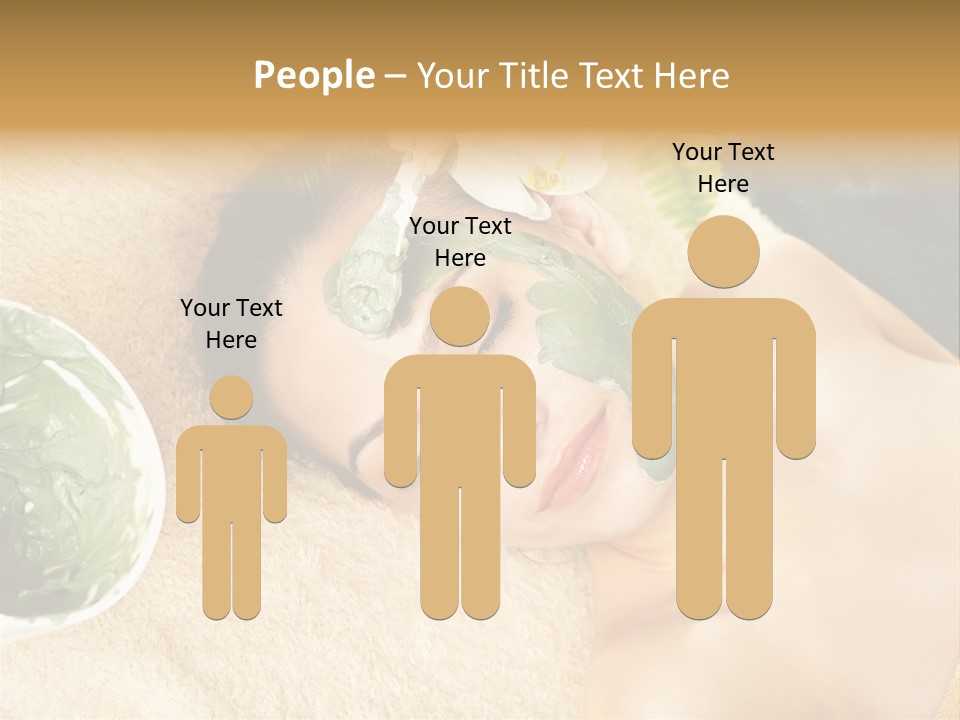 People – Your Title Text Here

Your Text Here

Your Text Here

Your Text Here